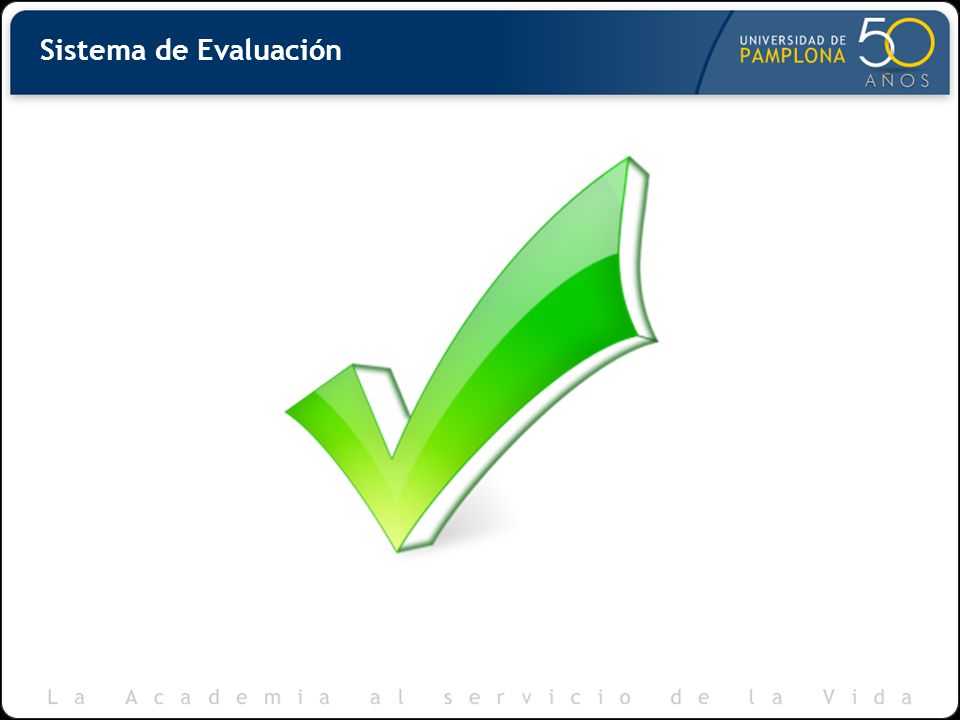 Sistema de Evaluación

UNIVERSIDAD DE PAMPLONA 50 AÑOS

La Academia al servicio de la Vida